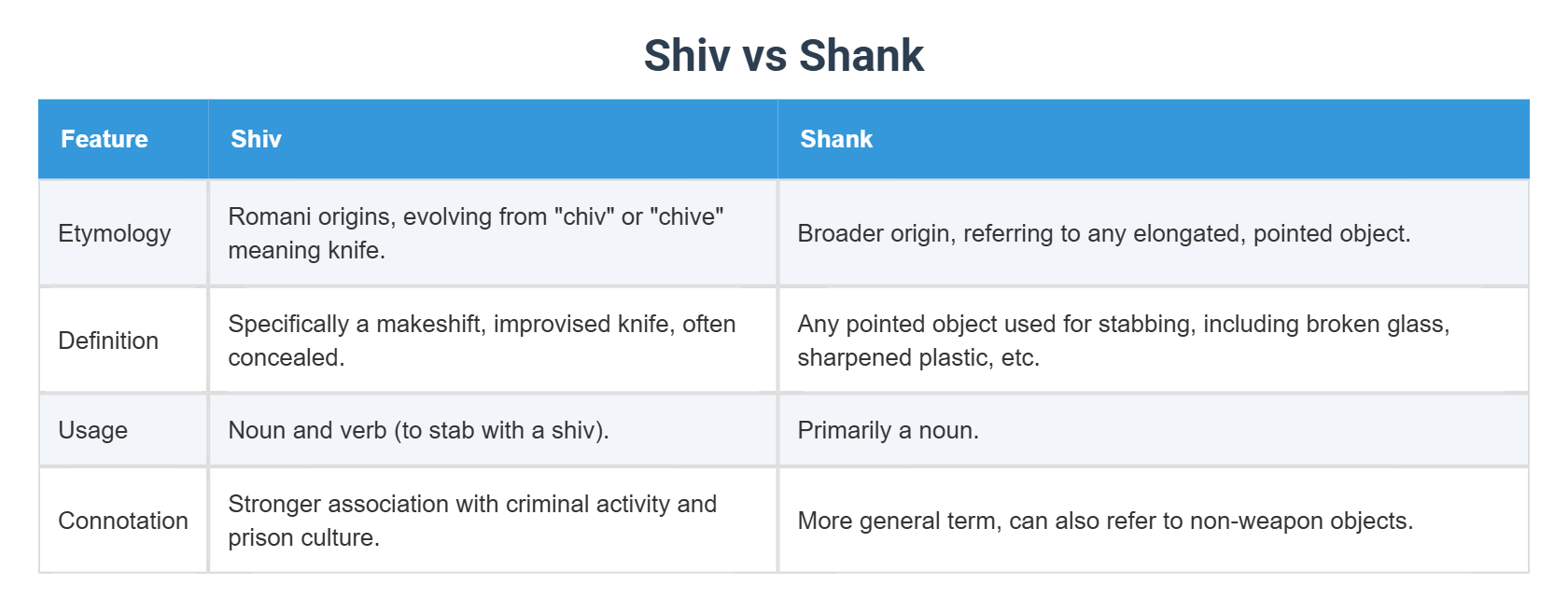 Shiv vs Shank

| Feature | Shiv | Shank |
|---|---|---|
| Etymology | Romani origins, evolving from "chiv" or "chive" meaning knife. | Broader origin, referring to any elongated, pointed object. |
| Definition | Specifically a makeshift, improvised knife, often concealed. | Any pointed object used for stabbing, including broken glass, sharpened plastic, etc. |
| Usage | Noun and verb (to stab with a shiv). | Primarily a noun. |
| Connotation | Stronger association with criminal activity and prison culture. | More general term, can also refer to non-weapon objects. |